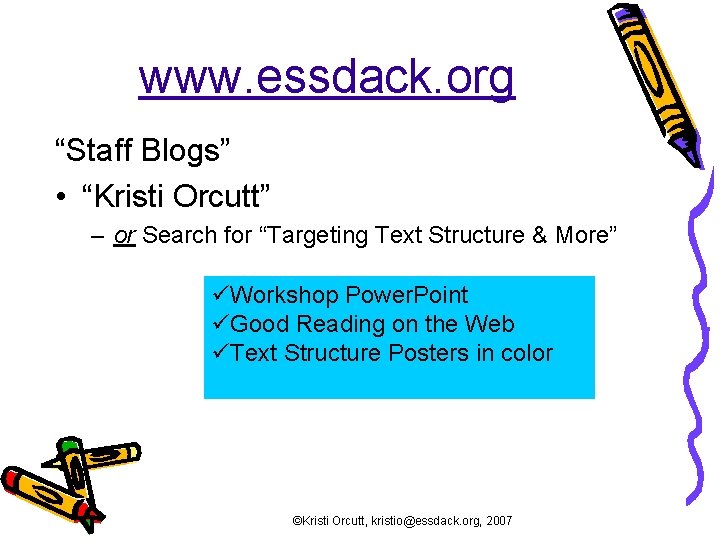 www.essdack.org

“Staff Blogs”

• “Kristi Orcutt”

– or Search for “Targeting Text Structure & More”

✓Workshop PowerPoint
✓Good Reading on the Web
✓Text Structure Posters in color

©Kristi Orcutt, kristio@essdack.org, 2007